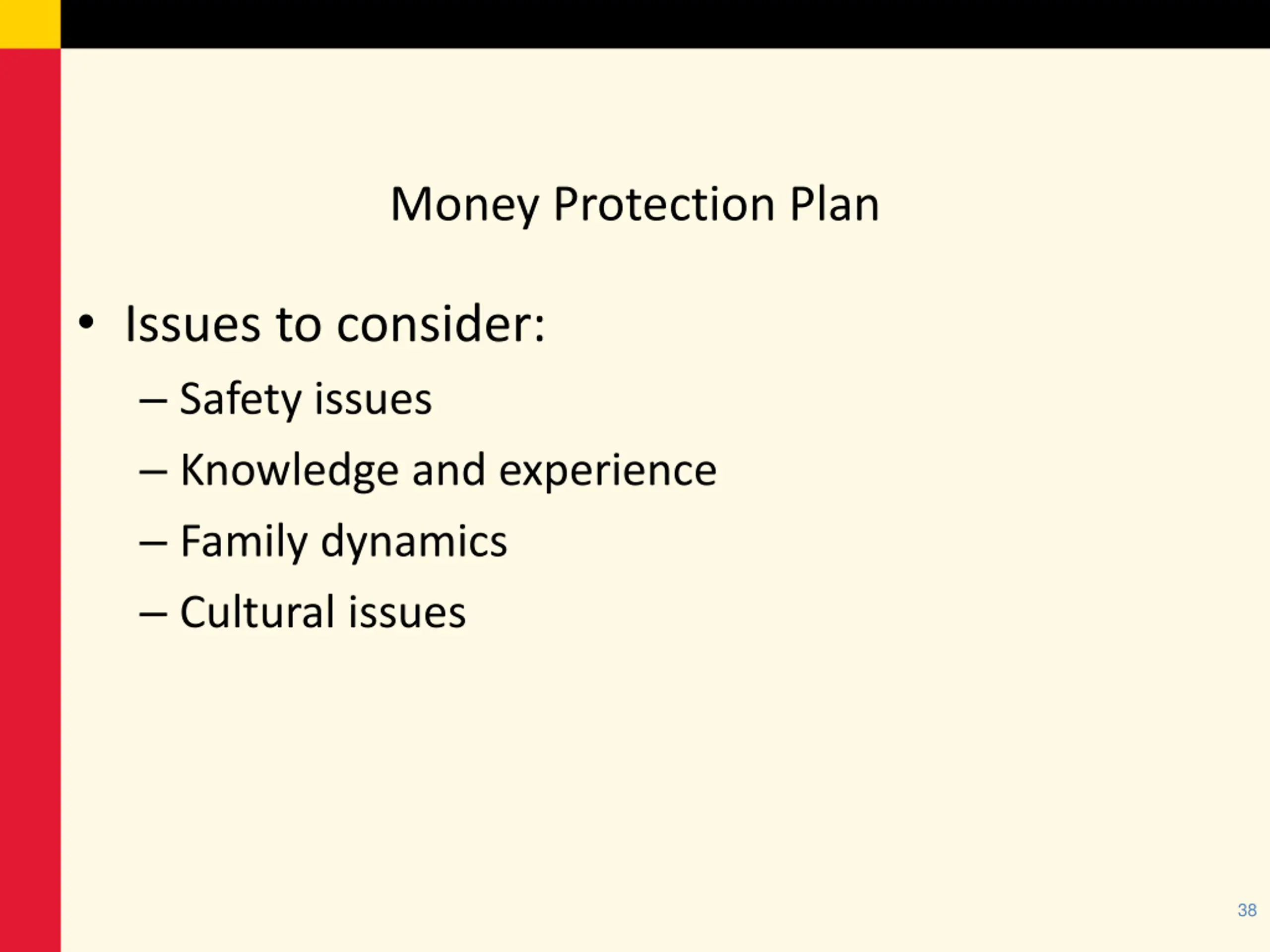 Money Protection Plan

• Issues to consider:
– Safety issues
– Knowledge and experience
– Family dynamics
– Cultural issues

38